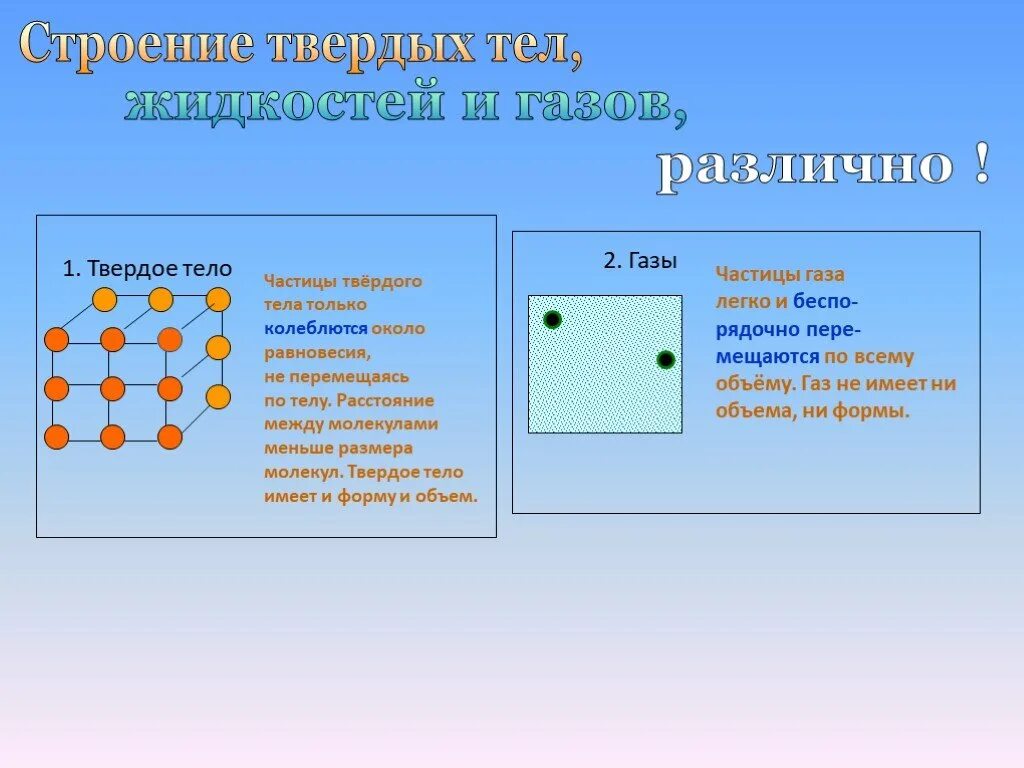 Строение твердых тел,
жидкостей и газов,
различно !

1. Твердое тело

Частицы твёрдого тела только колеблются около равновесия, не перемещаясь по телу. Расстояние между молекулами меньше размера молекул. Твердое тело имеет и форму и объем.

2. Газы

Частицы газа легко и беспорядочно перемещаются по всему объёму. Газ не имеет ни объема, ни формы.